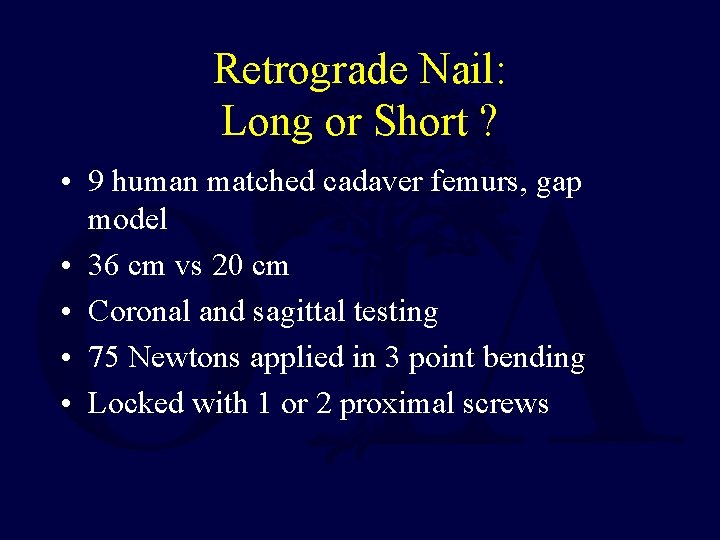 Retrograde Nail:
Long or Short ?

• 9 human matched cadaver femurs, gap model
• 36 cm vs 20 cm
• Coronal and sagittal testing
• 75 Newtons applied in 3 point bending
• Locked with 1 or 2 proximal screws